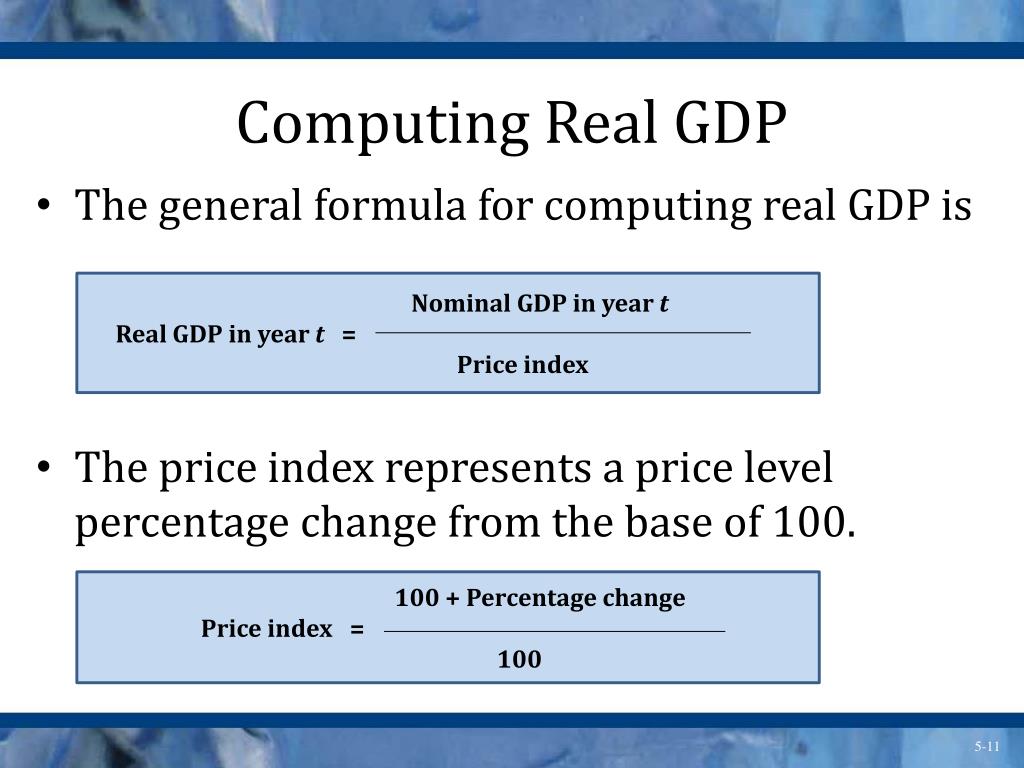 Computing Real GDP

• The general formula for computing real GDP is

$\text{Real GDP in year } t = \frac{\text{Nominal GDP in year } t}{\text{Price index}}$

• The price index represents a price level percentage change from the base of 100.

$\text{Price index} = \frac{100 + \text{Percentage change}}{100}$

5-11